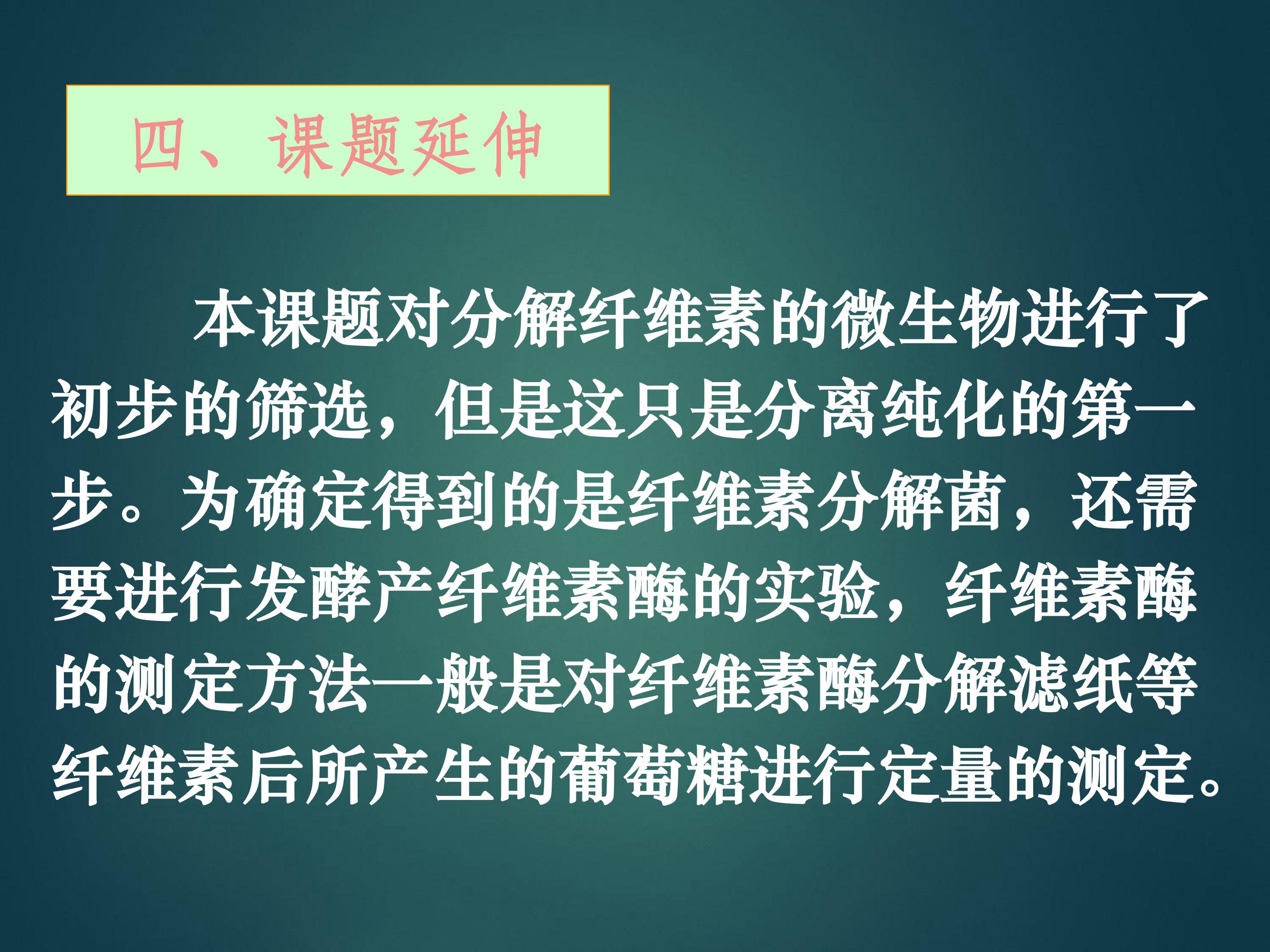 四、课题延伸

本课题对分解纤维素的微生物进行了初步的筛选，但是这只是分离纯化的第一步。为确定得到的是纤维素分解菌，还需要进行发酵产纤维素酶的实验，纤维素酶的测定方法一般是对纤维素酶分解滤纸等纤维素后所产生的葡萄糖进行定量的测定。